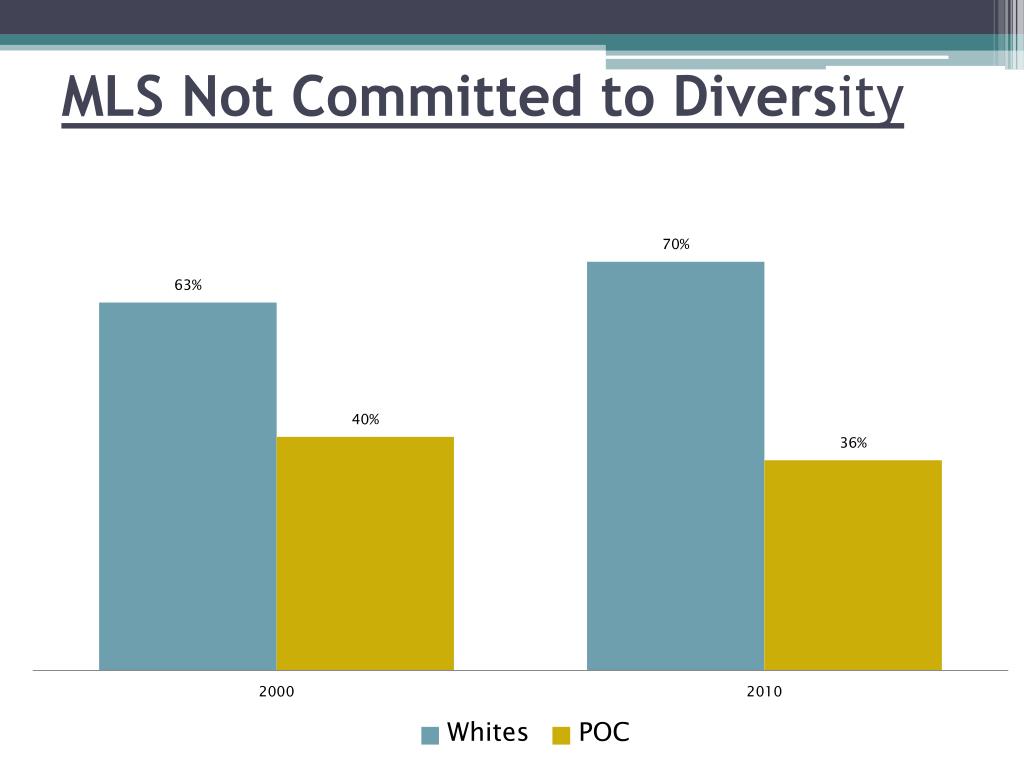 MLS Not Committed to Diversity

63%
40%
70%
36%

2000
2010

Whites POC